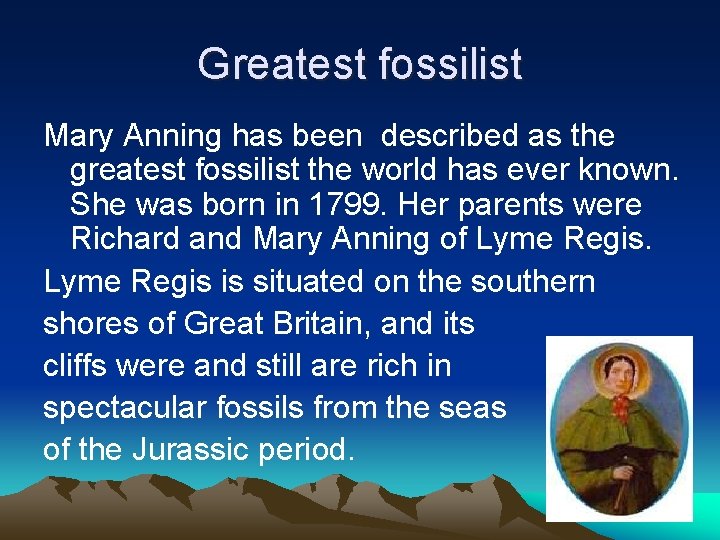 Greatest fossilist

Mary Anning has been described as the greatest fossilist the world has ever known. She was born in 1799. Her parents were Richard and Mary Anning of Lyme Regis.

Lyme Regis is situated on the southern shores of Great Britain, and its cliffs were and still are rich in spectacular fossils from the seas of the Jurassic period.